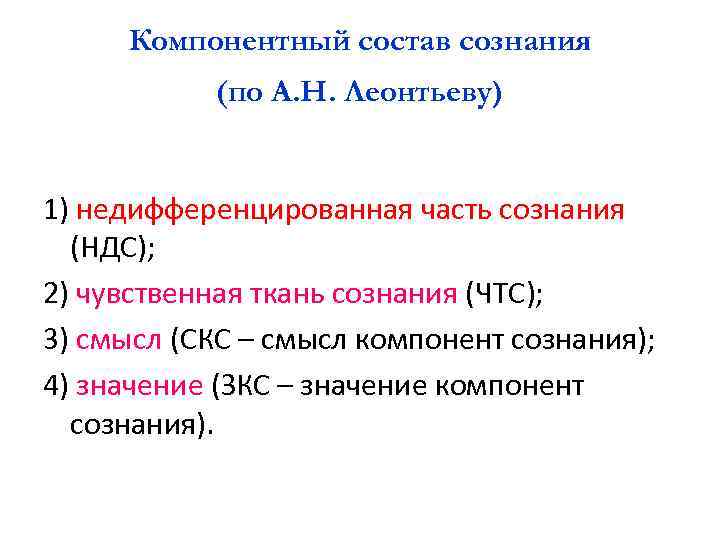 Компонентный состав сознания
(по А.Н. Леонтьеву)

1) недифференцированная часть сознания (НДС);

2) чувственная ткань сознания (ЧТС);

3) смысл (СКС – смысл компонент сознания);

4) значение (ЗКС – значение компонент сознания).